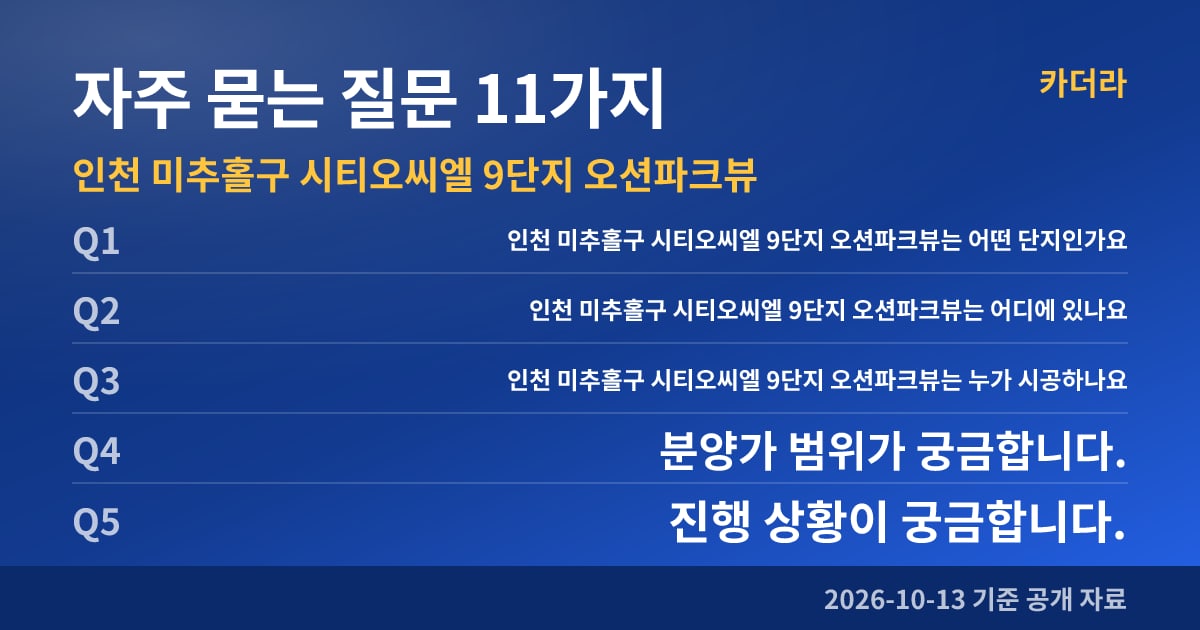 자주 묻는 질문 11가지

카더라

인천 미추홀구 시티오씨엘 9단지 오션파크뷰

Q1
인천 미추홀구 시티오씨엘 9단지 오션파크뷰는 어떤 단지인가요

Q2
인천 미추홀구 시티오씨엘 9단지 오션파크뷰는 어디에 있나요

Q3
인천 미추홀구 시티오씨엘 9단지 오션파크뷰는 누가 시공하나요

Q4
분양가 범위가 궁금합니다.

Q5
진행 상황이 궁금합니다.

2026-10-13 기준 공개 자료